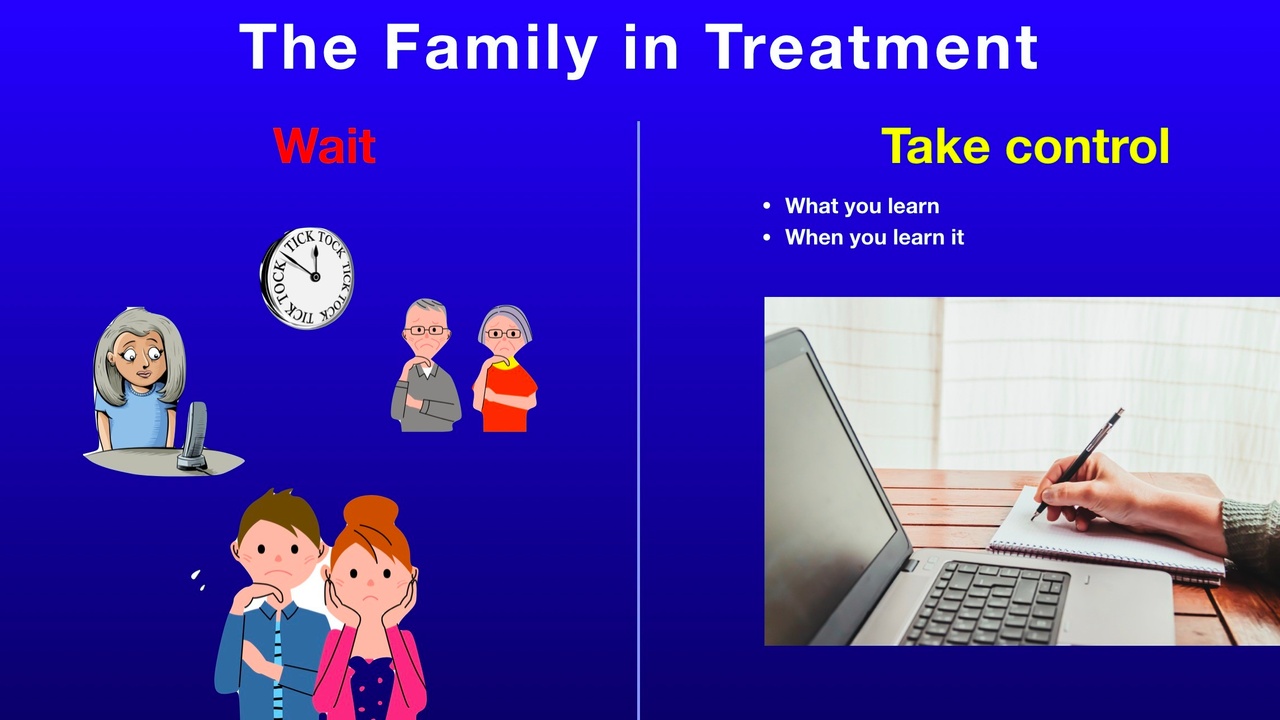 The Family in Treatment

Wait

TICK TOCK TICK TOCK TICK TOCK

Take control

• What you learn
• When you learn it